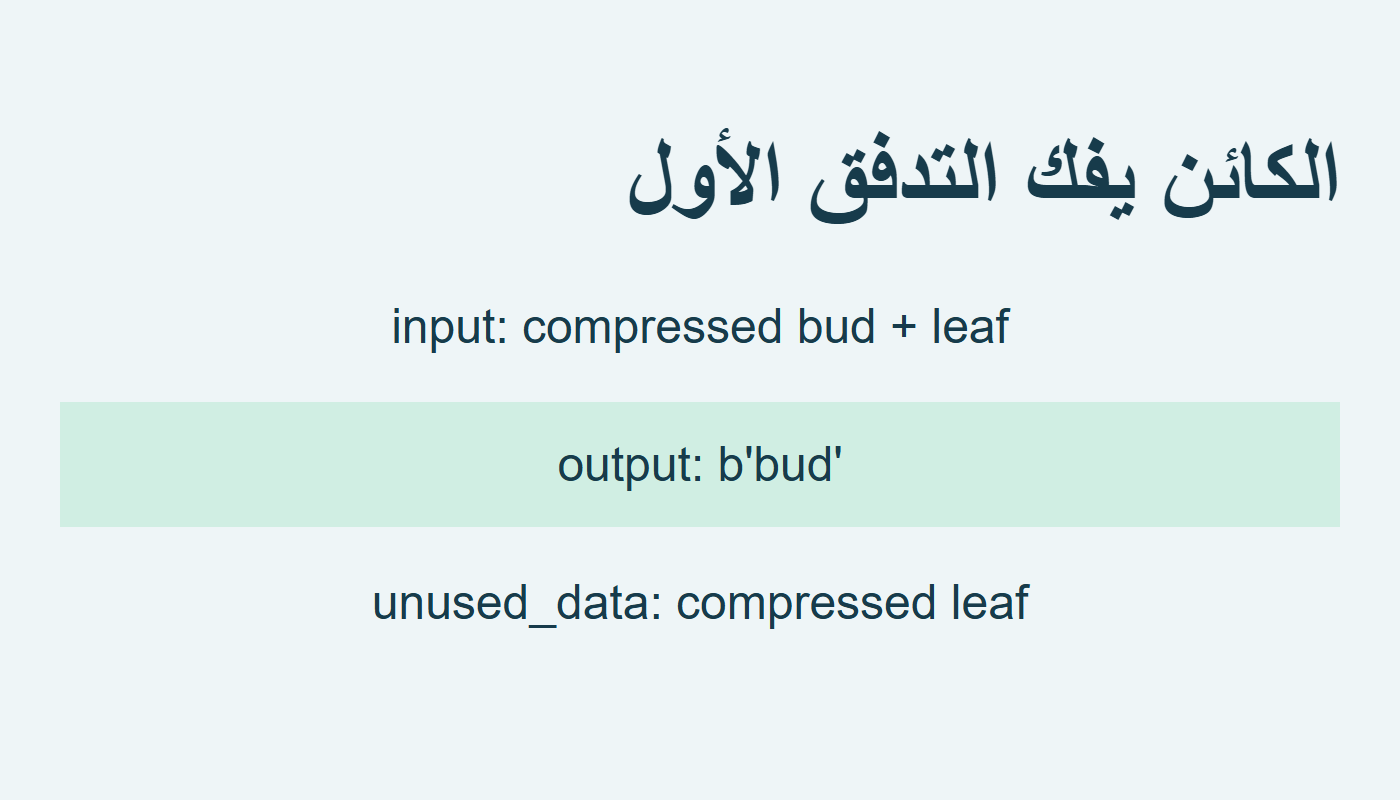 الكائن يفك التدفق الأول

input: compressed bud + leaf

output: b'bud'

unused_data: compressed leaf